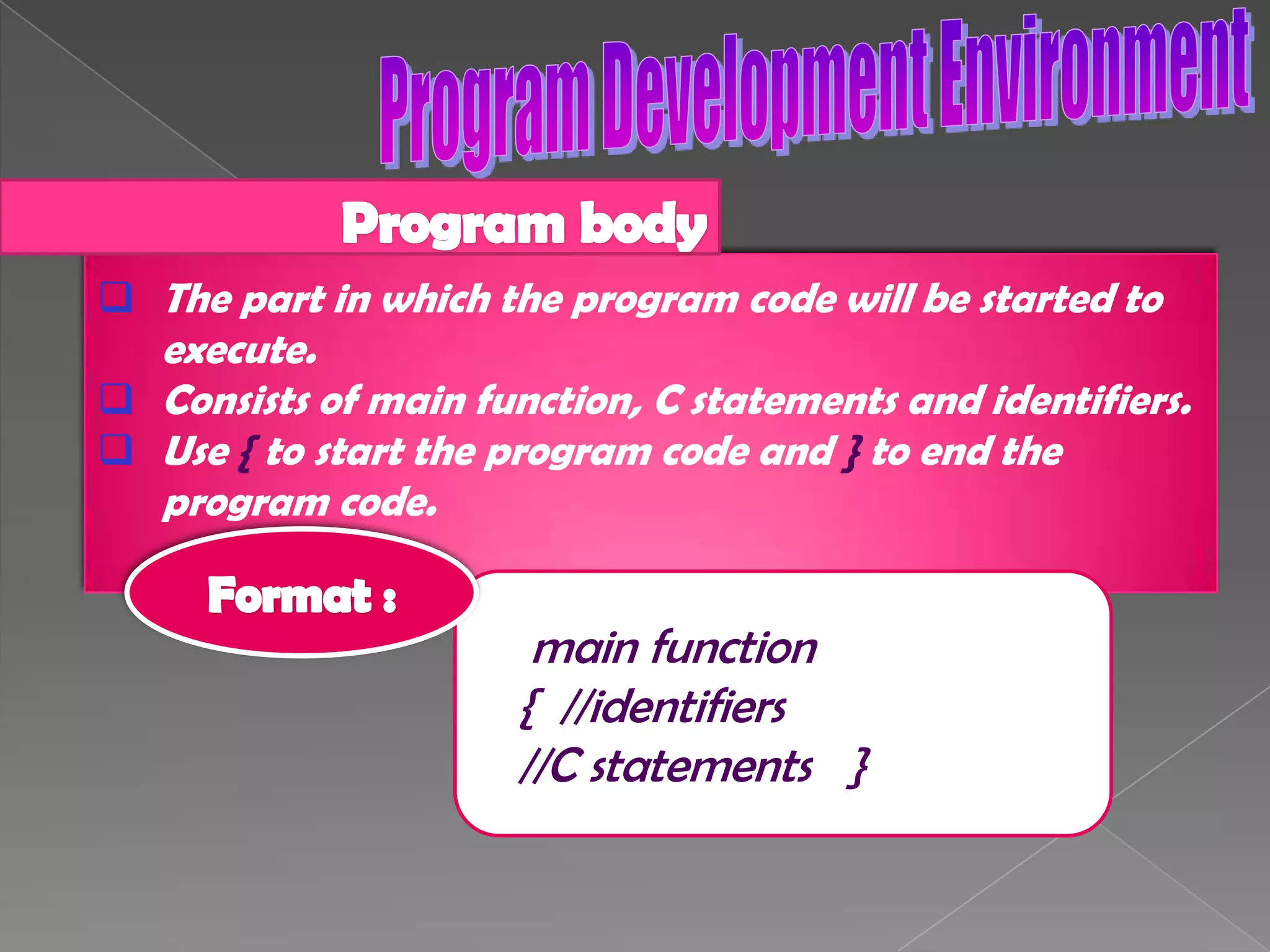 Program Development Environment

Program body

The part in which the program code will be started to execute.

Consists of main function, C statements and identifiers.

Use { to start the program code and } to end the program code.

Format :

main function
{ //identifiers
//C statements }